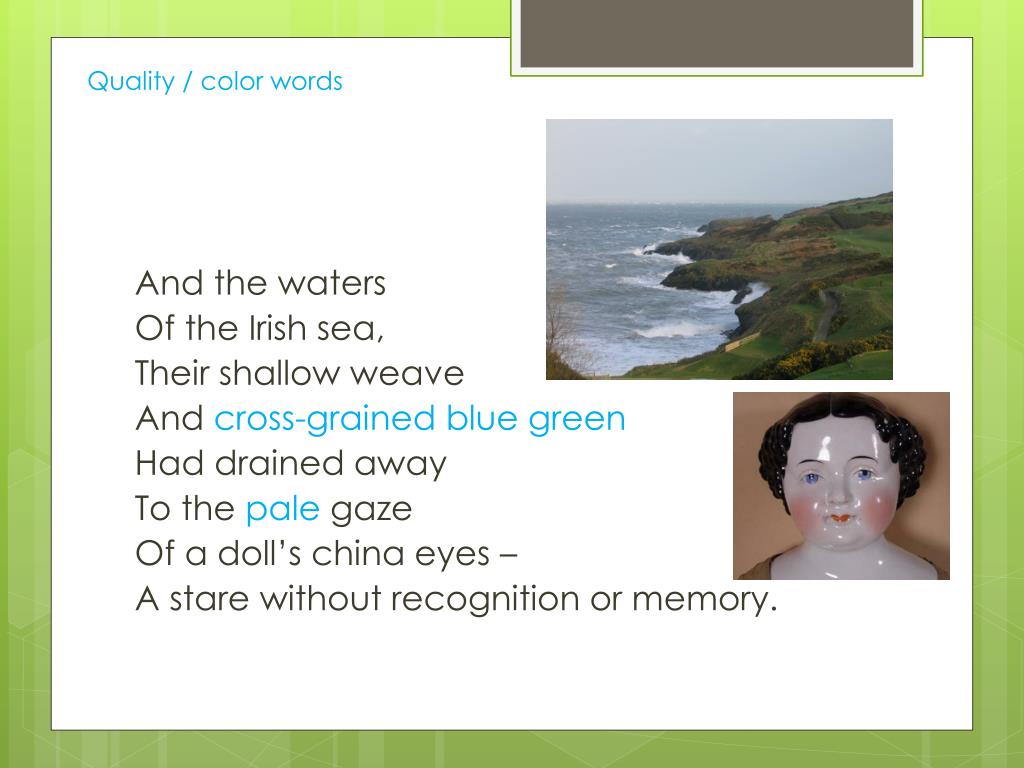 Quality / color words

And the waters
Of the Irish sea,
Their shallow weave
And cross-grained blue green
Had drained away
To the pale gaze
Of a doll’s china eyes –
A stare without recognition or memory.